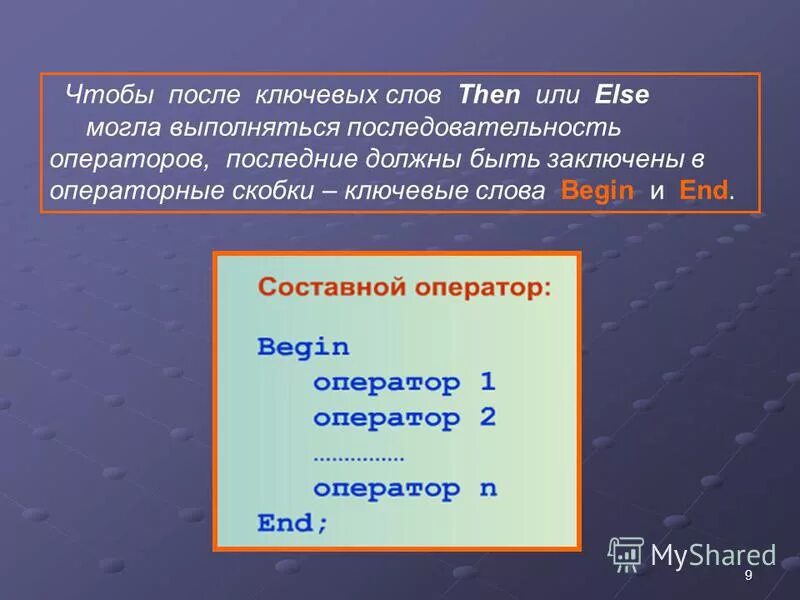 Чтобы после ключевых слов Then или Else могла выполняться последовательность операторов, последние должны быть заключены в операторные скобки – ключевые слова Begin и End.

Составной оператор:

Begin
оператор 1
оператор 2
……………
оператор n
End;

MyShared

9